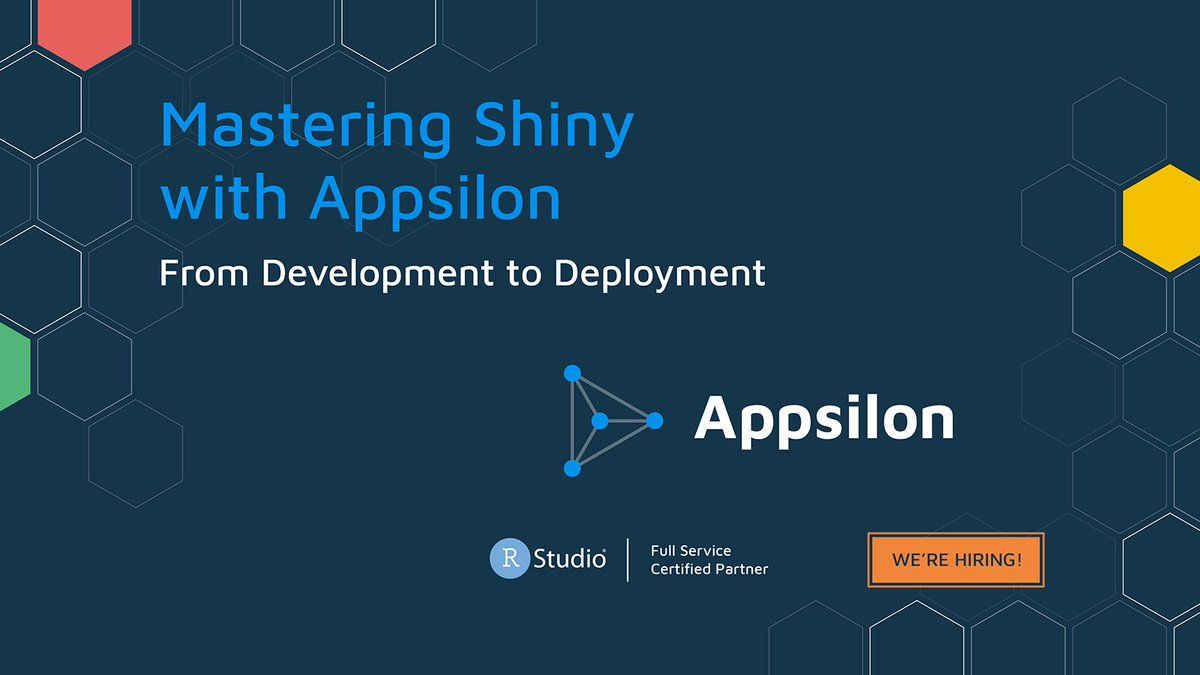 Mastering Shiny with Appsilon

From Development to Deployment

Appsilon

R Studio®

Full Service Certified Partner

WE'RE HIRING!